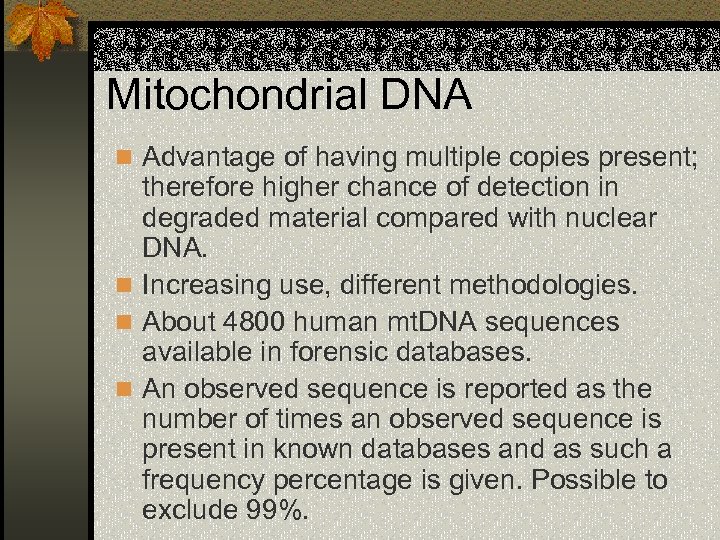 Mitochondrial DNA

Advantage of having multiple copies present; therefore higher chance of detection in degraded material compared with nuclear DNA.

Increasing use, different methodologies.

About 4800 human mtDNA sequences available in forensic databases.

An observed sequence is reported as the number of times an observed sequence is present in known databases and as such a frequency percentage is given. Possible to exclude 99%.